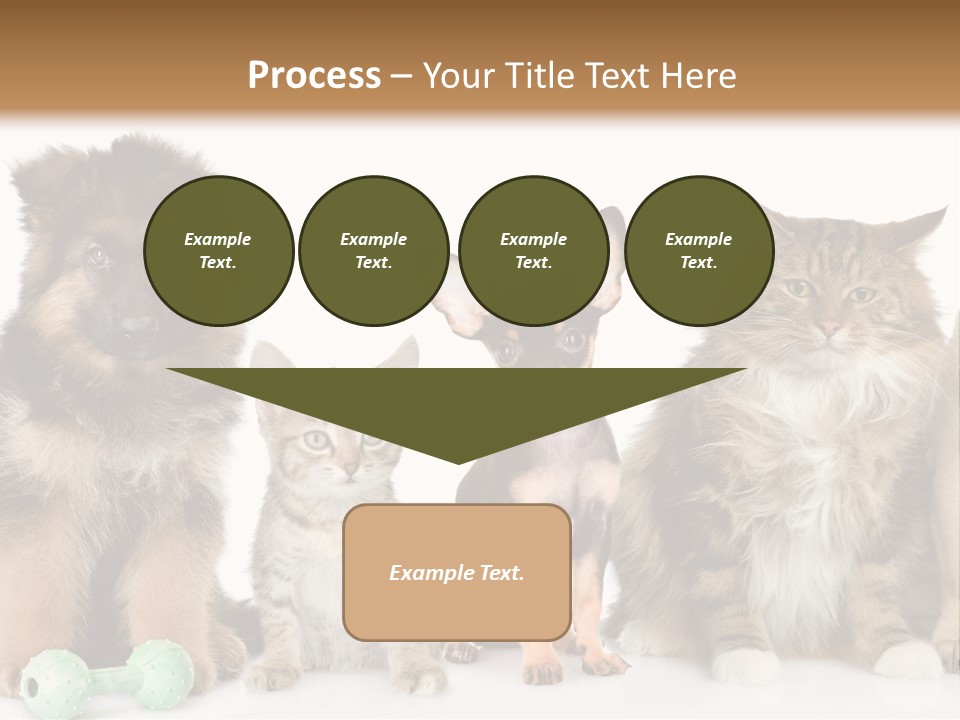 Process – Your Title Text Here

Example Text.

Example Text.

Example Text.

Example Text.

Example Text.